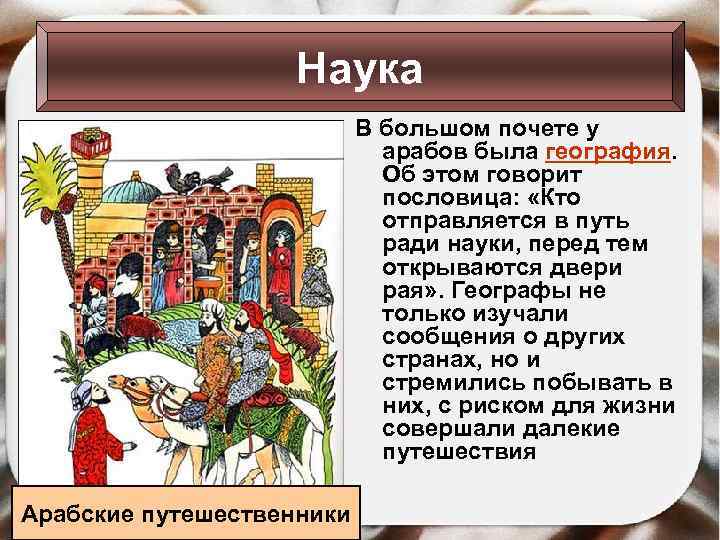 Наука

В большом почете у арабов была география. Об этом говорит пословица: «Кто отправляется в путь ради науки, перед тем открываются двери рая». Географы не только изучали сообщения о других странах, но и стремились побывать в них, с риском для жизни совершали далекие путешествия

Арабские путешественники